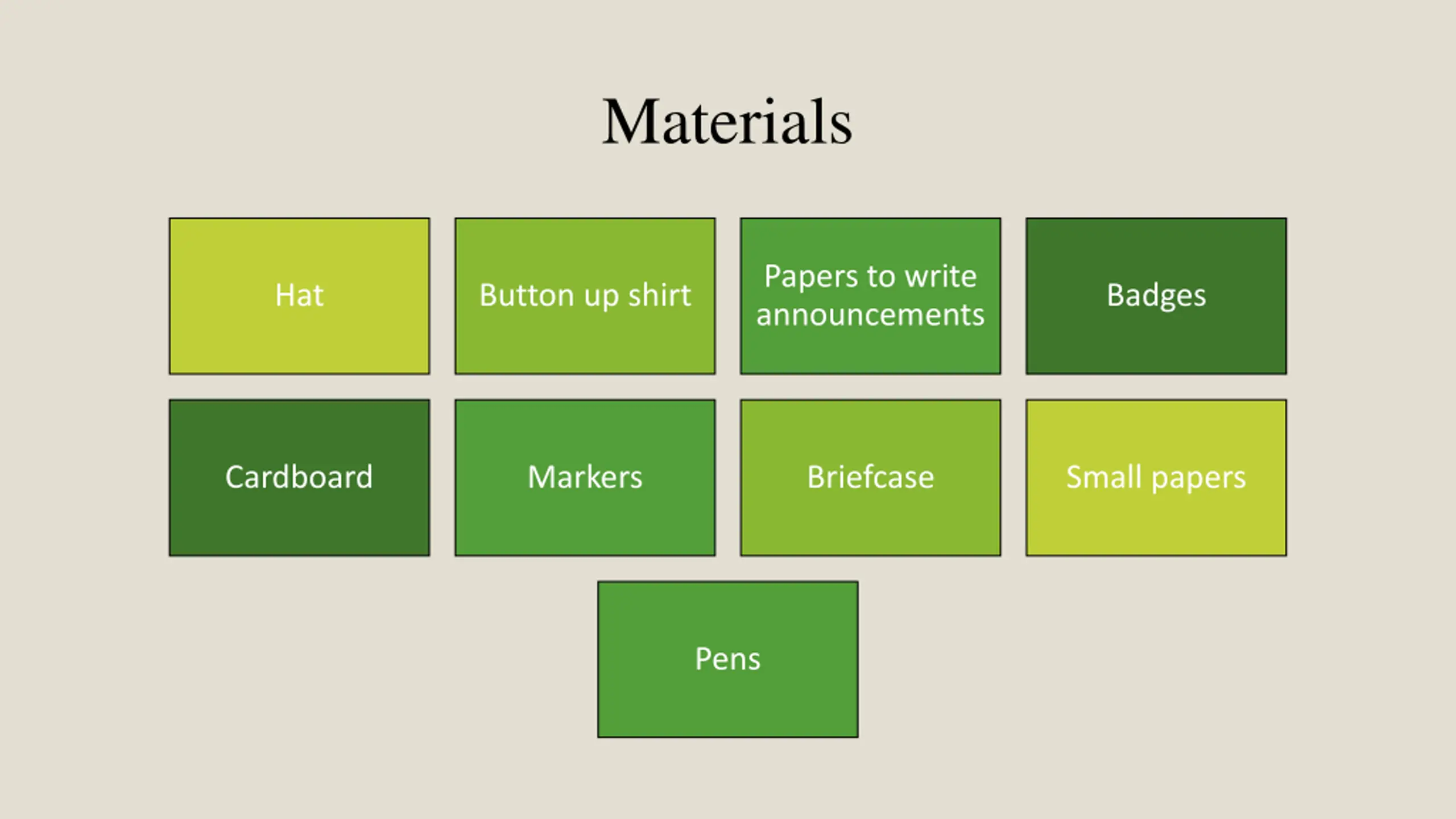 Materials

Hat

Button up shirt

Papers to write announcements

Badges

Cardboard

Markers

Briefcase

Small papers

Pens